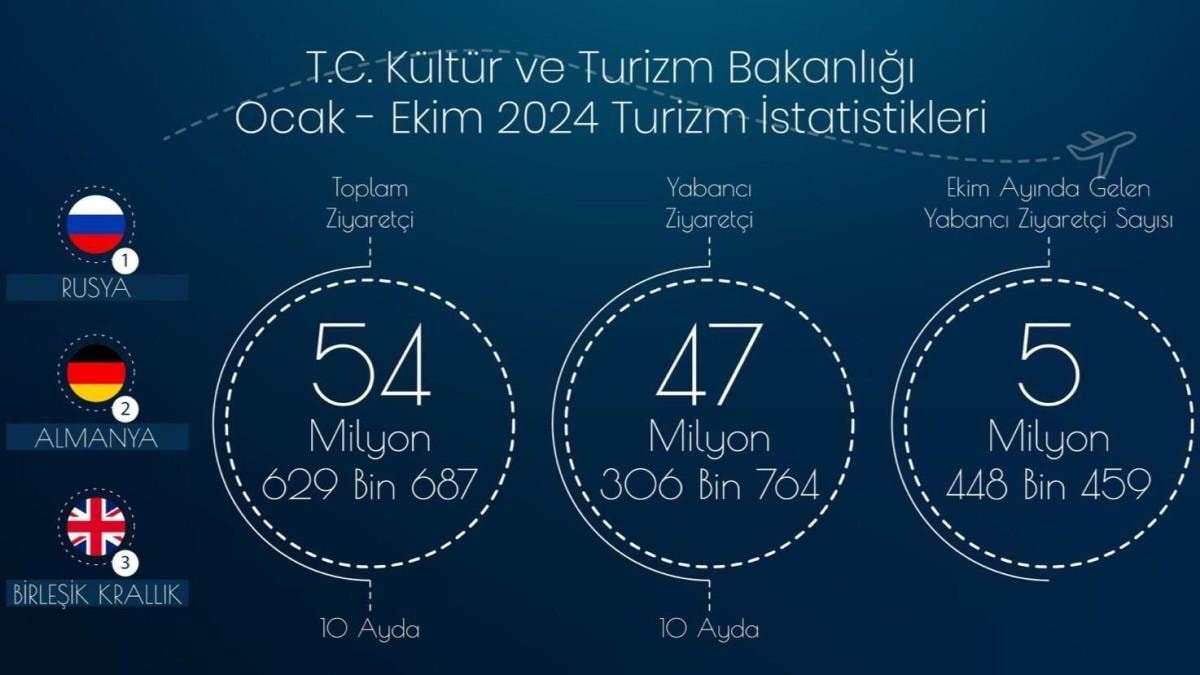 T.C. Kültür ve Turizm Bakanlığı
Ocak - Ekim 2024 Turizm İstatistikleri

1
RUSYA

2
ALMANYA

3
BİRLEŞİK KRALLIK

Toplam Ziyaretçi

54
Milyon
629 Bin 687

10 Ayda

Yabancı Ziyaretçi

47
Milyon
306 Bin 764

10 Ayda

Ekim Ayında Gelen Yabancı Ziyaretçi Sayısı

5
Milyon
448 Bin 459